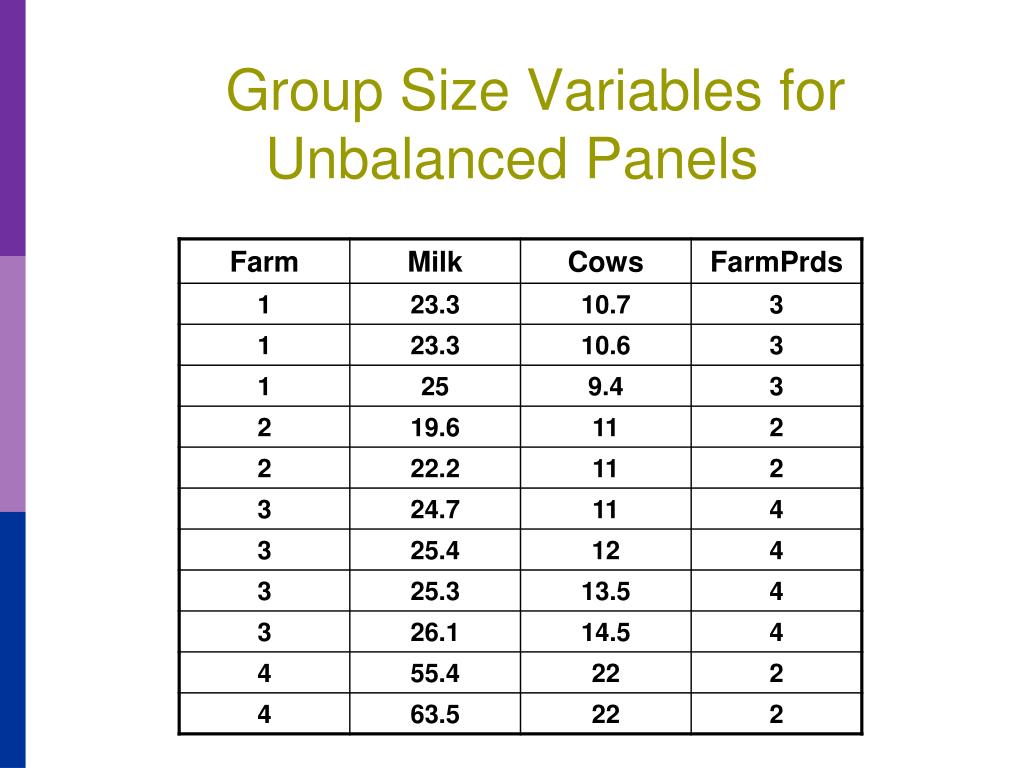 Group Size Variables for Unbalanced Panels

| Farm | Milk | Cows | FarmPrds |
|---|---|---|---|
| 1 | 23.3 | 10.7 | 3 |
| 1 | 23.3 | 10.6 | 3 |
| 1 | 25 | 9.4 | 3 |
| 2 | 19.6 | 11 | 2 |
| 2 | 22.2 | 11 | 2 |
| 3 | 24.7 | 11 | 4 |
| 3 | 25.4 | 12 | 4 |
| 3 | 25.3 | 13.5 | 4 |
| 3 | 26.1 | 14.5 | 4 |
| 4 | 55.4 | 22 | 2 |
| 4 | 63.5 | 22 | 2 |